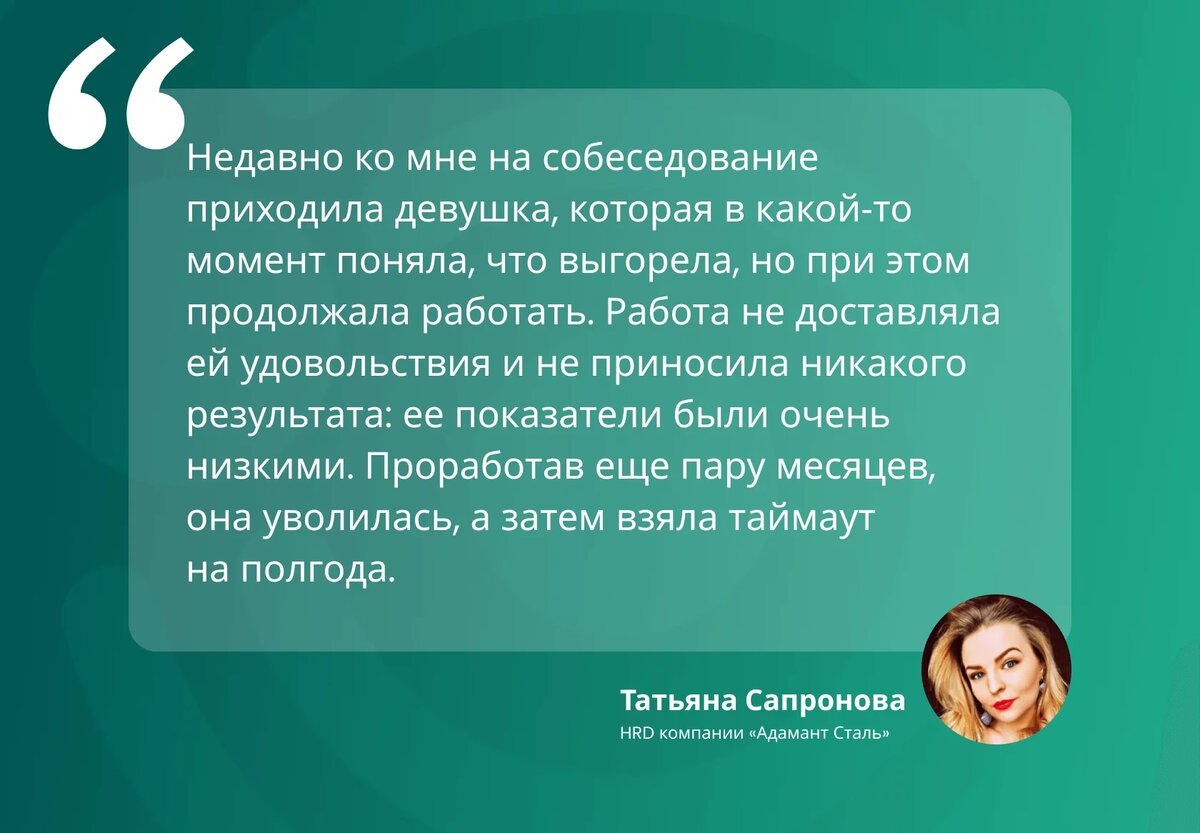 “

Недавно ко мне на собеседование приходила девушка, которая в какой-то момент поняла, что выгорела, но при этом продолжала работать. Работа не доставляла ей удовольствия и не приносила никакого результата: ее показатели были очень низкими. Проработав еще пару месяцев, она уволилась, а затем взяла таймаут на полгода.

Татьяна Сапронова
HRD компании «Адамант Сталь»